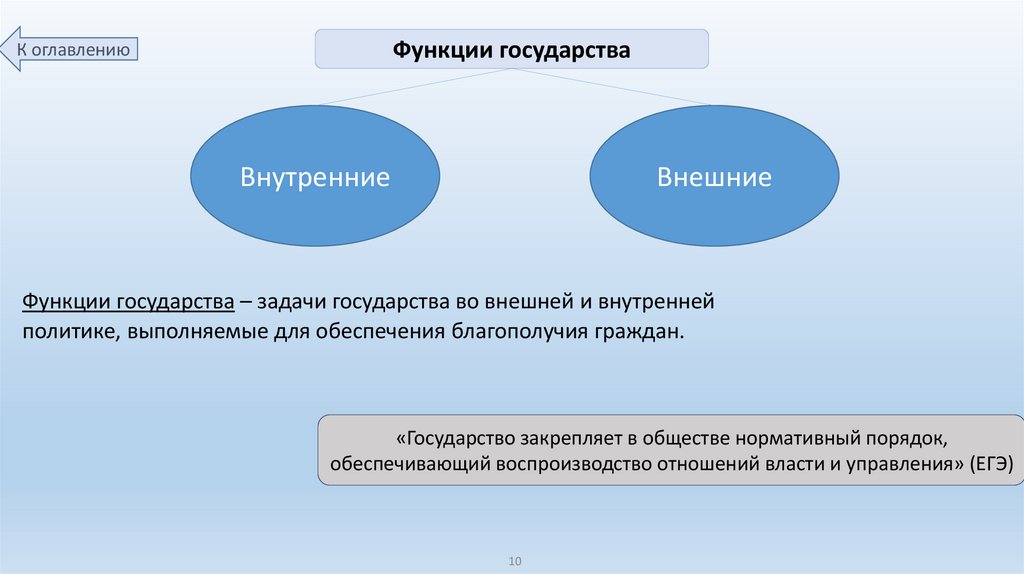 К оглавлению

Функции государства

Внутренние

Внешние

Функции государства – задачи государства во внешней и внутренней политике, выполняемые для обеспечения благополучия граждан.

«Государство закрепляет в обществе нормативный порядок, обеспечивающий воспроизводство отношений власти и управления» (ЕГЭ)

10